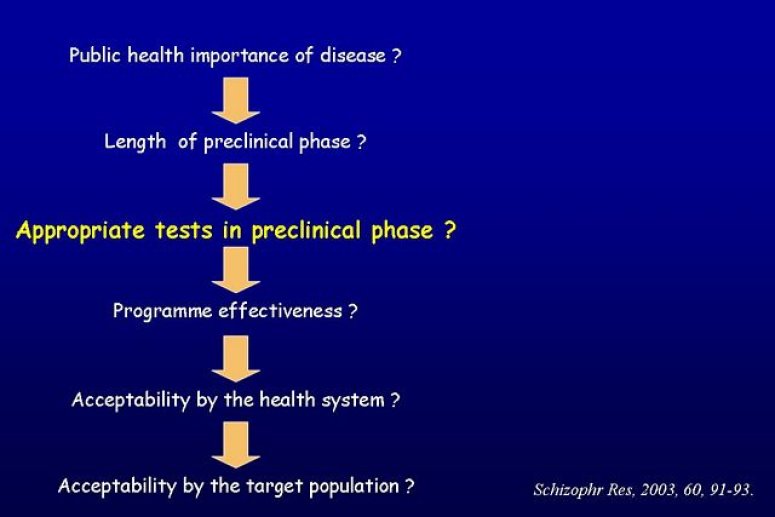 Public health importance of disease ?

Length of preclinical phase ?

Appropriate tests in preclinical phase ?

Programme effectiveness ?

Acceptability by the health system ?

Acceptability by the target population ?

Schizophr Res, 2003, 60, 91-93.